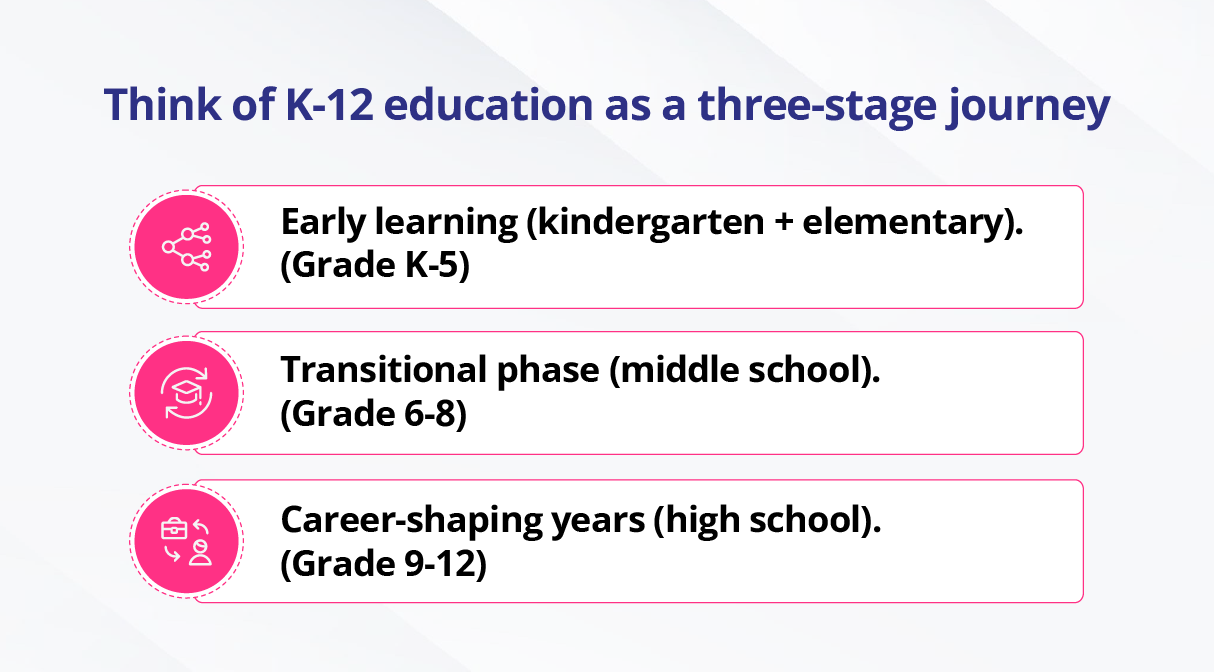 Think of K-12 education as a three-stage journey

Early learning (kindergarten + elementary). (Grade K-5)

Transitional phase (middle school). (Grade 6-8)

Career-shaping years (high school). (Grade 9-12)